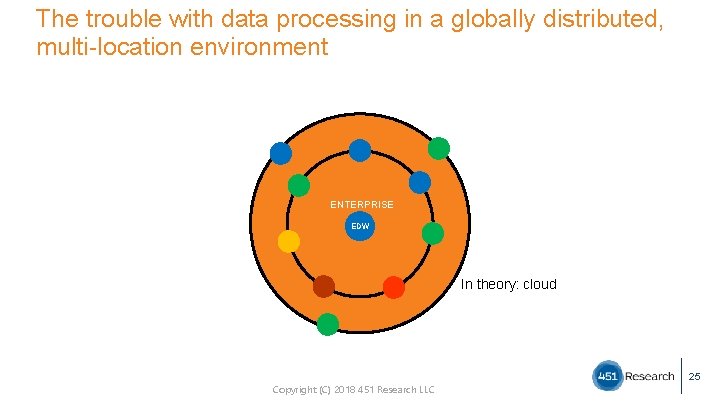 The trouble with data processing in a globally distributed, multi-location environment

ENTERPRISE

EDW

In theory: cloud

Copyright (C) 2018 451 Research LLC

451 Research

25